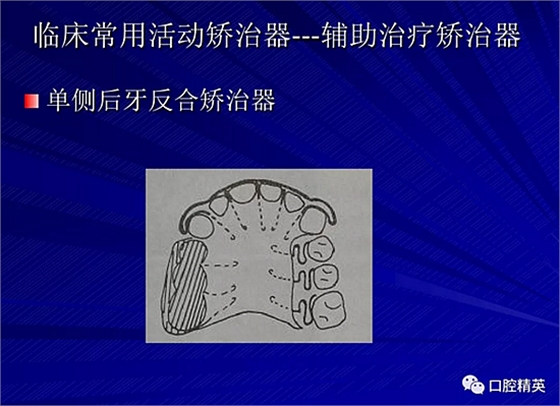 临床常用活动矫治器---辅助治疗矫治器

单侧后牙反合矫治器

口腔精英